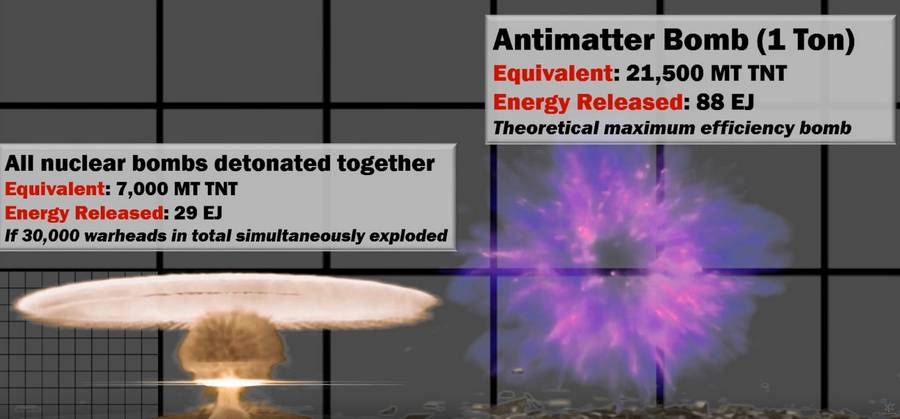 Antimatter Bomb (1 Ton)
Equivalent: 21,500 MT TNT
Energy Released: 88 EJ
Theoretical maximum efficiency bomb

All nuclear bombs detonated together
Equivalent: 7,000 MT TNT
Energy Released: 29 EJ
If 30,000 warheads in total simultaneously exploded